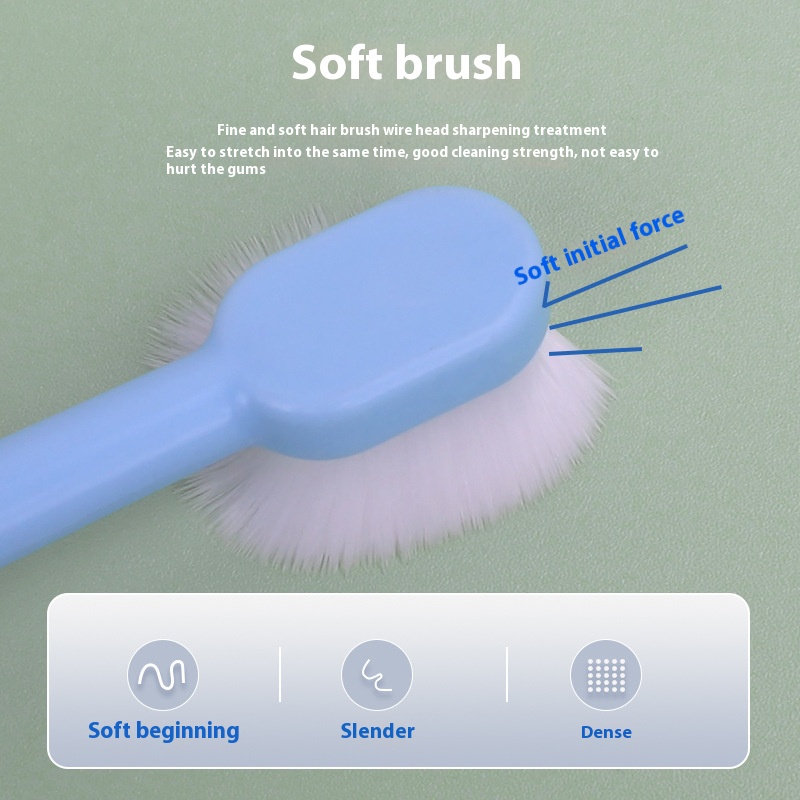 Soft brush

Fine and soft hair brush wire head sharpening treatment
Easy to stretch into the same time, good cleaning strength, not easy to hurt the gums

Soft initial force

Soft beginning

Slender

Dense